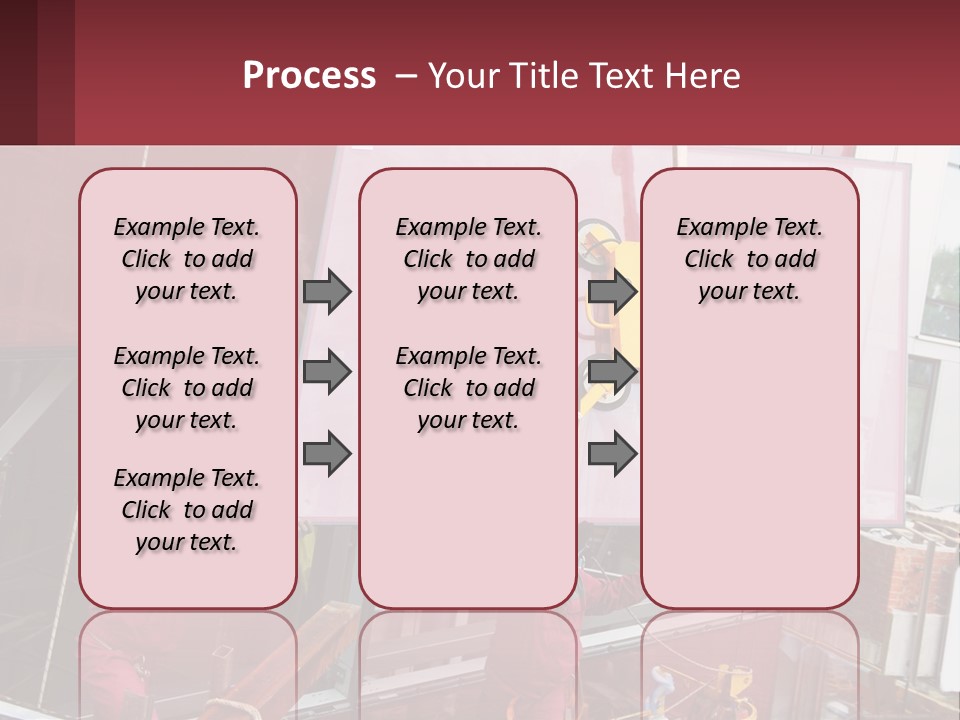 Process – Your Title Text Here

Example Text. Click to add your text.

Example Text. Click to add your text.

Example Text. Click to add your text.

Example Text. Click to add your text.

Example Text. Click to add your text.

Example Text. Click to add your text.